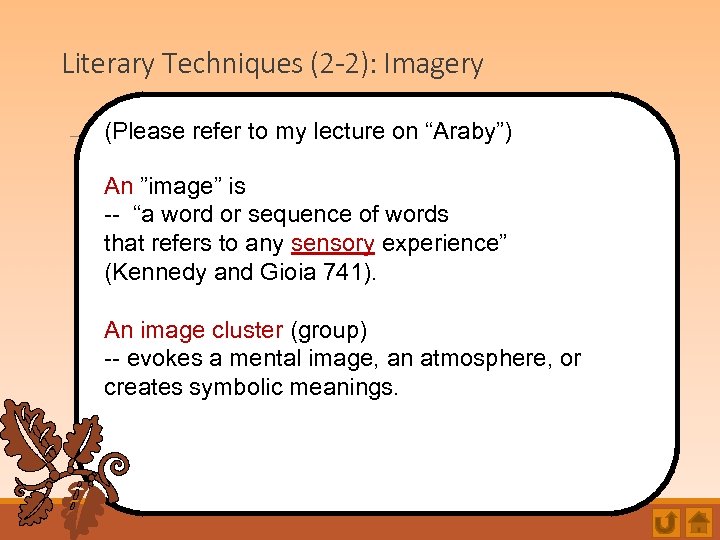 Literary Techniques (2-2): Imagery

(Please refer to my lecture on “Araby”)

An ”image” is
-- “a word or sequence of words that refers to any sensory experience” (Kennedy and Gioia 741).

An image cluster (group)
-- evokes a mental image, an atmosphere, or creates symbolic meanings.